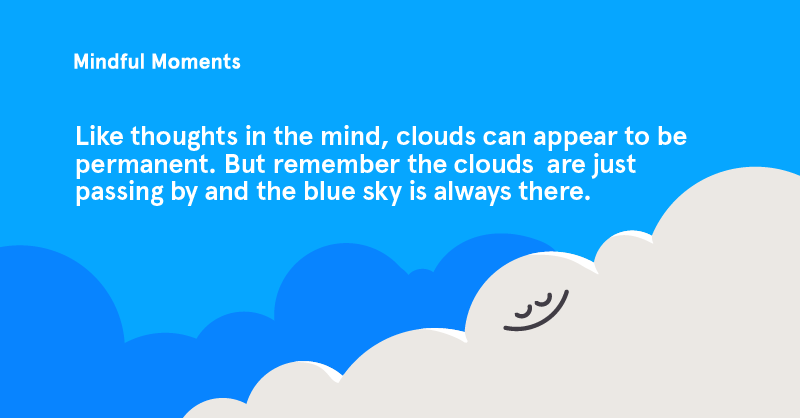 Mindful Moments

Like thoughts in the mind, clouds can appear to be permanent. But remember the clouds  are just passing by and the blue sky is always there.